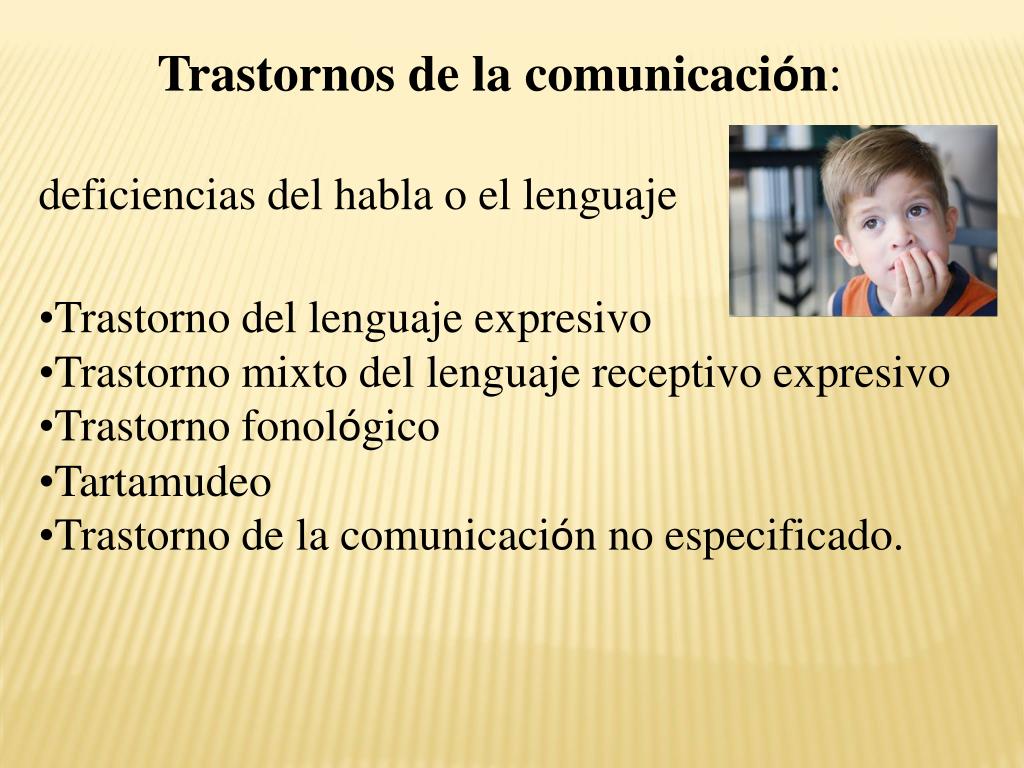 Trastornos de la comunicación:

deficiencias del habla o el lenguaje

•Trastorno del lenguaje expresivo
•Trastorno mixto del lenguaje receptivo expresivo
•Trastorno fonológico
•Tartamudeo
•Trastorno de la comunicación no especificado.